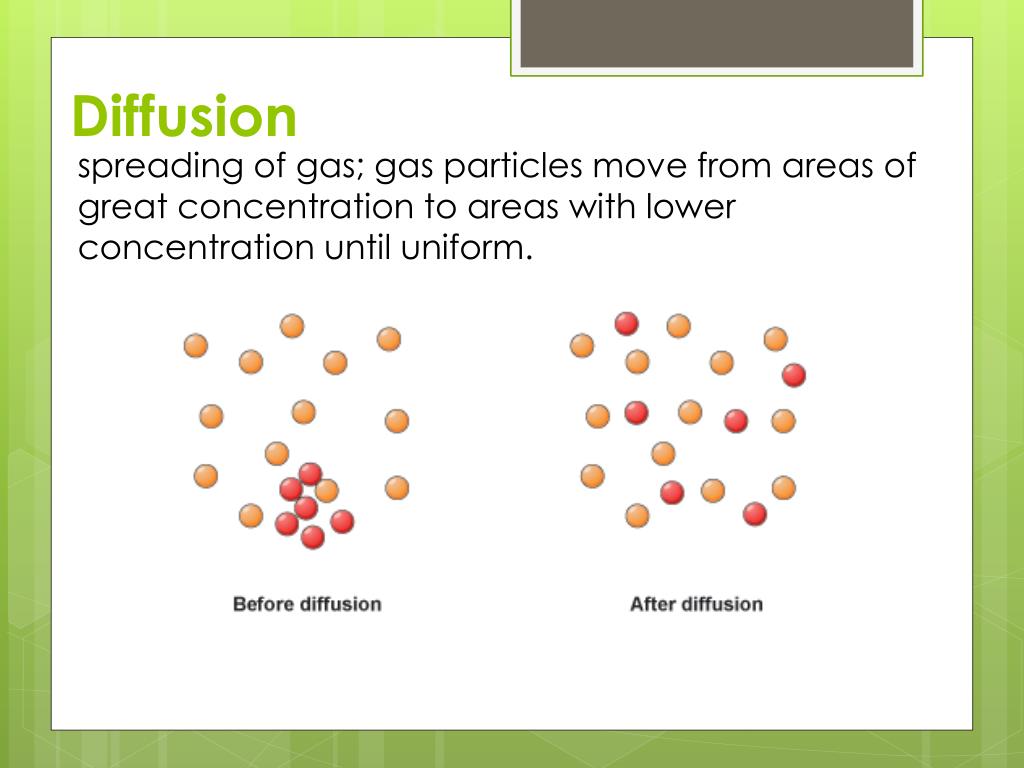 Diffusion

spreading of gas; gas particles move from areas of great concentration to areas with lower concentration until uniform.

Before diffusion

After diffusion